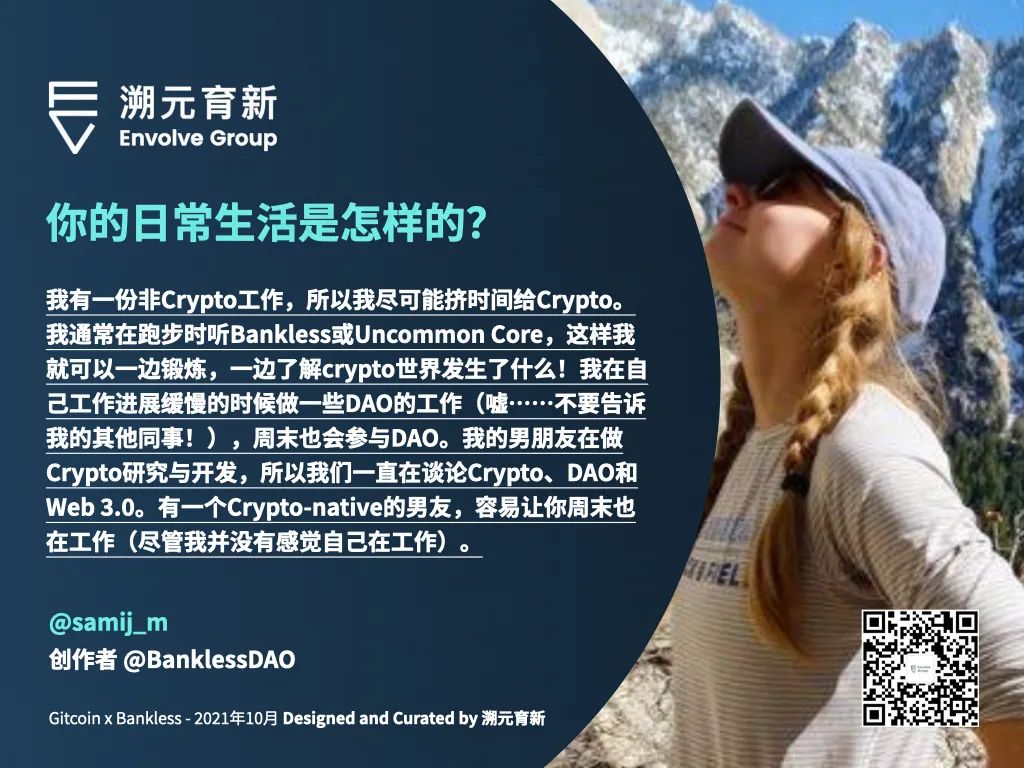 溯元育新
Envolve Group

你的日常生活是怎样的?

我有一份非Crypto工作，所以我尽可能挤时间给Crypto。我通常在跑步时听Bankless或Uncommon Core，这样我就可以一边锻炼，一边了解crypto世界发生了什么！我在自己工作进展缓慢的时候做一些DAO的工作（嘘……不要告诉我的其他同事！），周末也会参与DAO。我的男朋友在做Crypto研究与开发，所以我们一直在谈论Crypto、DAO和Web 3.0。有一个Crypto-native的男友，容易让你周末也在工作（尽管我并没有感觉自己在工作）。

@samij_m
创作者 @BanklessDAO

Gitcoin x Bankless - 2021年10月 Designed and Curated by 溯元育新